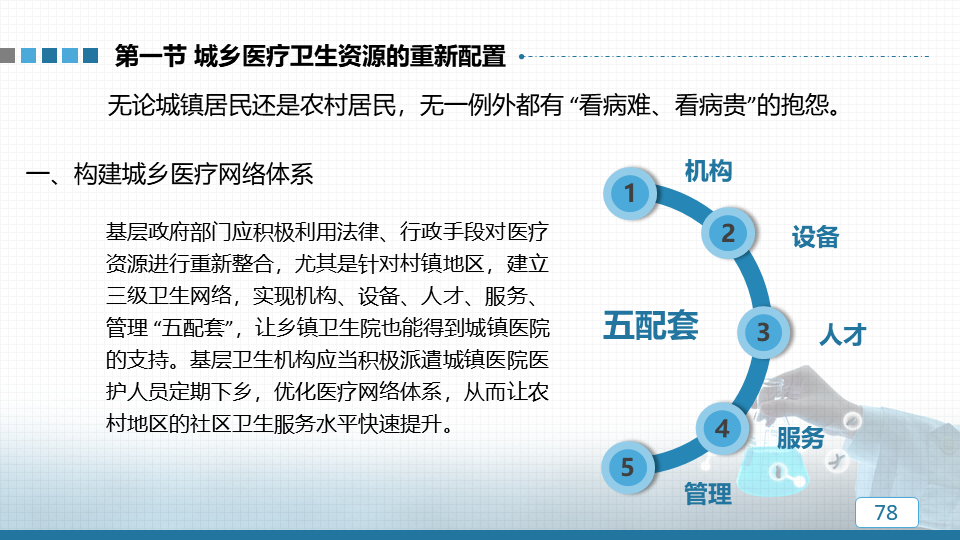 第一节 城乡医疗卫生资源的重新配置

无论城镇居民还是农村居民，无一例外都有 “看病难、看病贵”的抱怨。

一、构建城乡医疗网络体系

基层政府部门应积极利用法律、行政手段对医疗资源进行重新整合，尤其是针对村镇地区，建立三级卫生网络，实现机构、设备、人才、服务、管理 “五配套”，让乡镇卫生院也能得到城镇医院的支持。基层卫生机构应当积极派遣城镇医院医护人员定期下乡，优化医疗网络体系，从而让农村地区的社区卫生服务水平快速提升。

五配套

1
机构
2
设备
3
人才
4
服务
5
管理

78